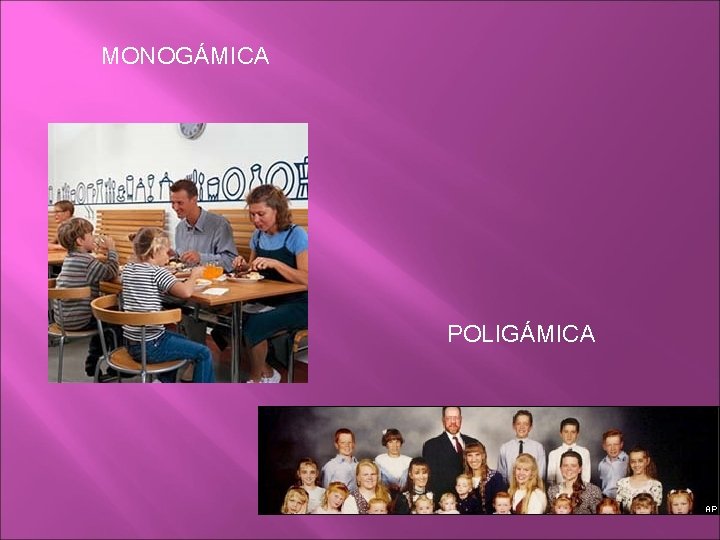 MONOGÁMICA

POLIGÁMICA

AP